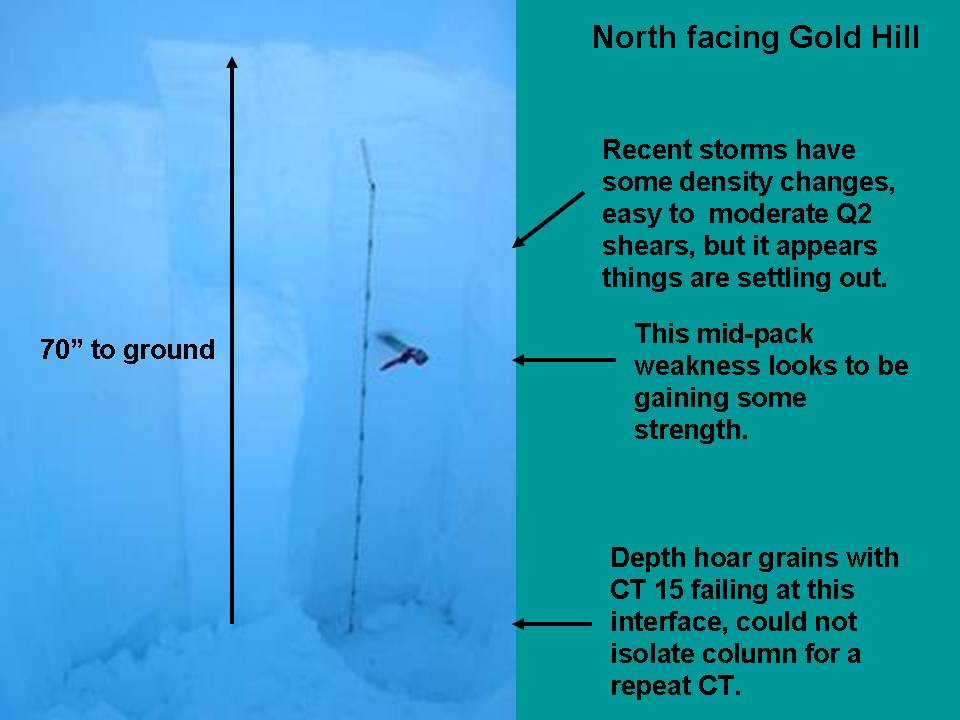 North facing Gold Hill

70” to ground

Recent storms have some density changes, easy to moderate Q2 shears, but it appears things are settling out.

This mid-pack weakness looks to be gaining some strength.

Depth hoar grains with CT 15 failing at this interface, could not isolate column for a repeat CT.